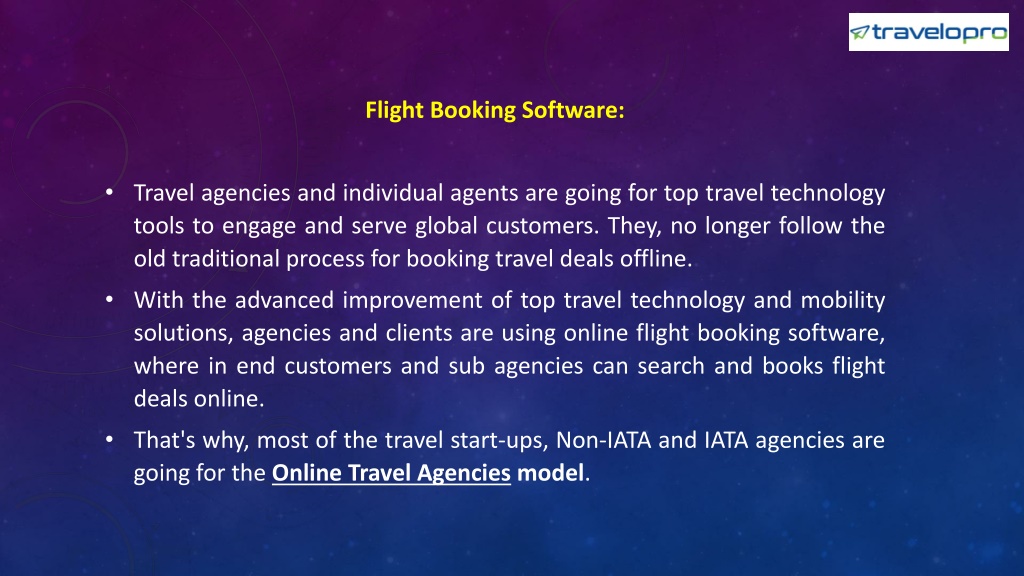 travelopro

Flight Booking Software:

• Travel agencies and individual agents are going for top travel technology tools to engage and serve global customers. They, no longer follow the old traditional process for booking travel deals offline.

• With the advanced improvement of top travel technology and mobility solutions, agencies and clients are using online flight booking software, where in end customers and sub agencies can search and books flight deals online.

• That's why, most of the travel start-ups, Non-IATA and IATA agencies are going for the Online Travel Agencies model.